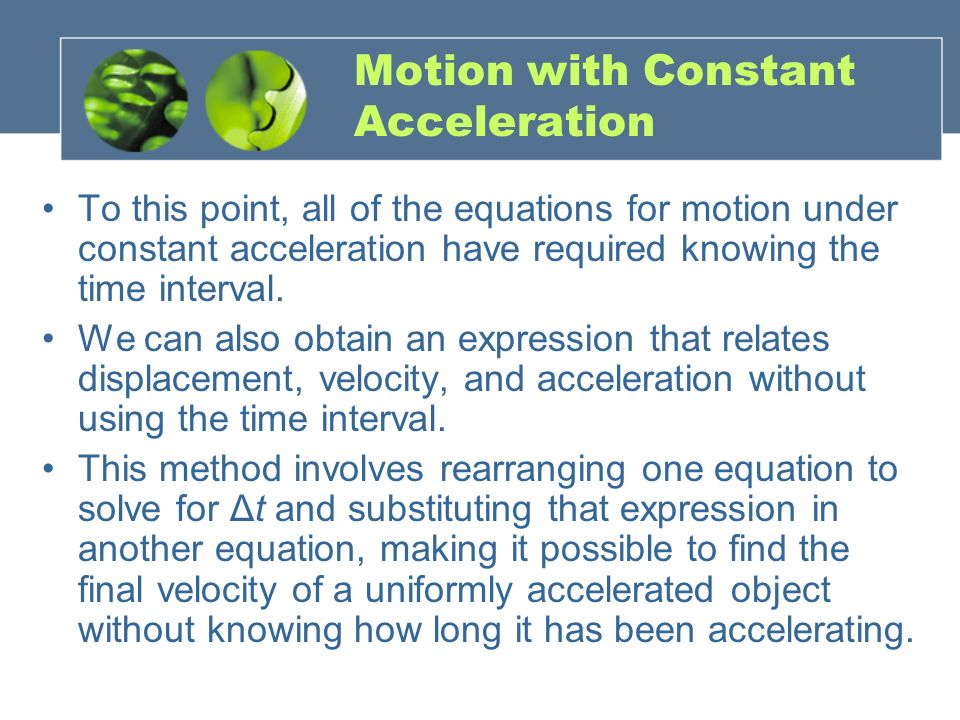 Motion with Constant Acceleration

• To this point, all of the equations for motion under constant acceleration have required knowing the time interval.

• We can also obtain an expression that relates displacement, velocity, and acceleration without using the time interval.

• This method involves rearranging one equation to solve for $\Delta t$ and substituting that expression in another equation, making it possible to find the final velocity of a uniformly accelerated object without knowing how long it has been accelerating.